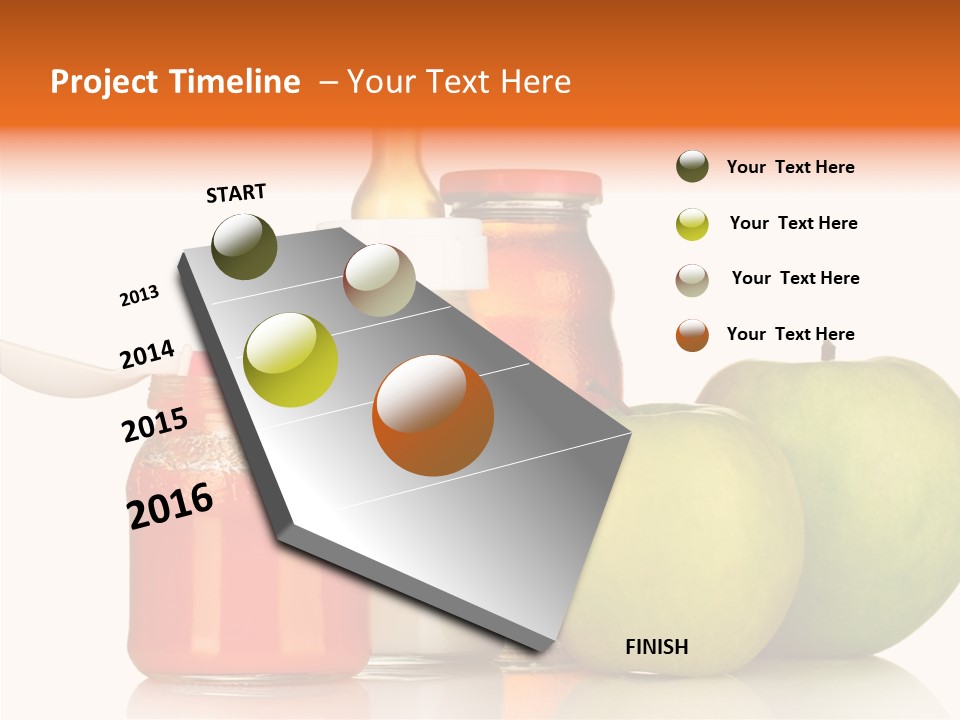 Project Timeline – Your Text Here

START

2013

2014

2015

2016

FINISH

Your Text Here

Your Text Here

Your Text Here

Your Text Here